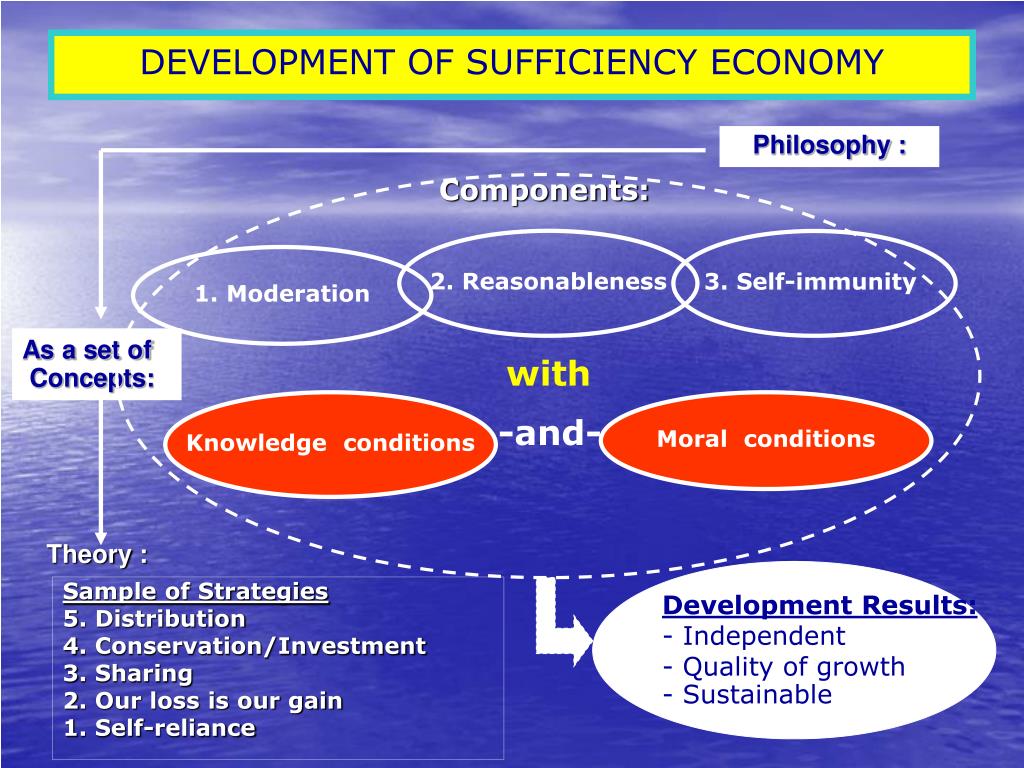 DEVELOPMENT OF SUFFICIENCY ECONOMY

Philosophy :

Components:

1. Moderation

2. Reasonableness

3. Self-immunity

As a set of Concepts:

with

Knowledge conditions

-and-

Moral conditions

Theory :

Sample of Strategies
5. Distribution
4. Conservation/Investment
3. Sharing
2. Our loss is our gain
1. Self-reliance

Development Results:
- Independent
- Quality of growth
- Sustainable